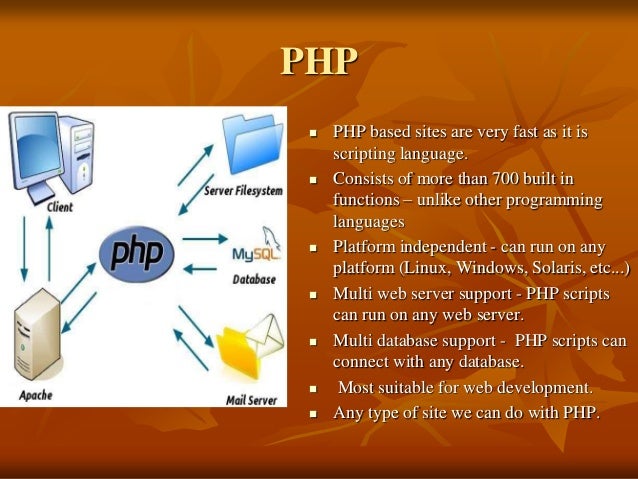 PHP

Client

Server Filesystem

php

MySQL

Database

Apache

Mail Server

- PHP based sites are very fast as it is scripting language.
- Consists of more than 700 built in functions – unlike other programming languages
- Platform independent - can run on any platform (Linux, Windows, Solaris, etc...)
- Multi web server support - PHP scripts can run on any web server.
- Multi database support - PHP scripts can connect with any database.
- Most suitable for web development.
- Any type of site we can do with PHP.